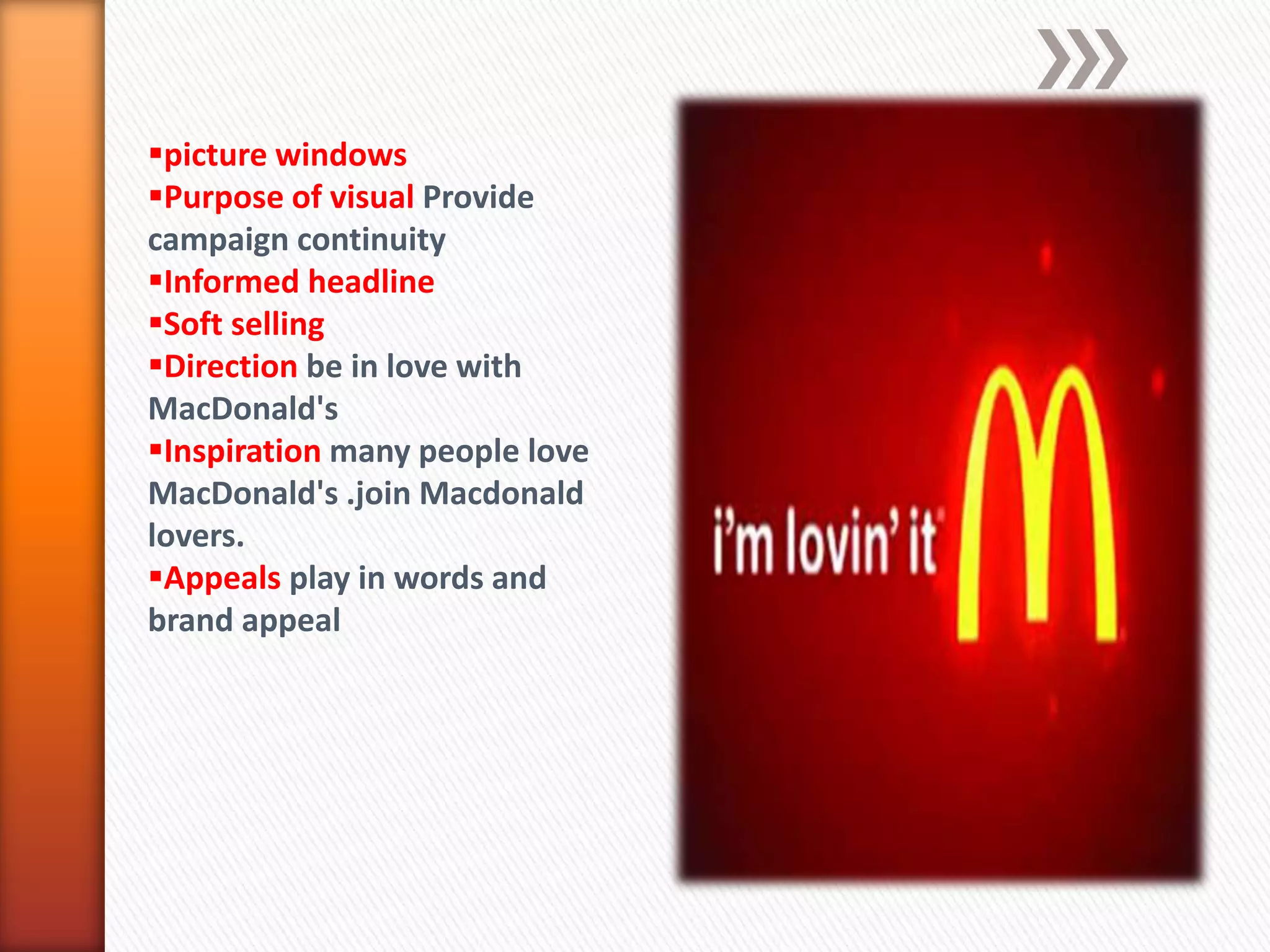 ▪picture windows
▪Purpose of visual Provide campaign continuity
▪Informed headline
▪Soft selling
▪Direction be in love with MacDonald's
▪Inspiration many people love MacDonald's .join Macdonald lovers.
▪Appeals play in words and brand appeal

i'm lovin' it